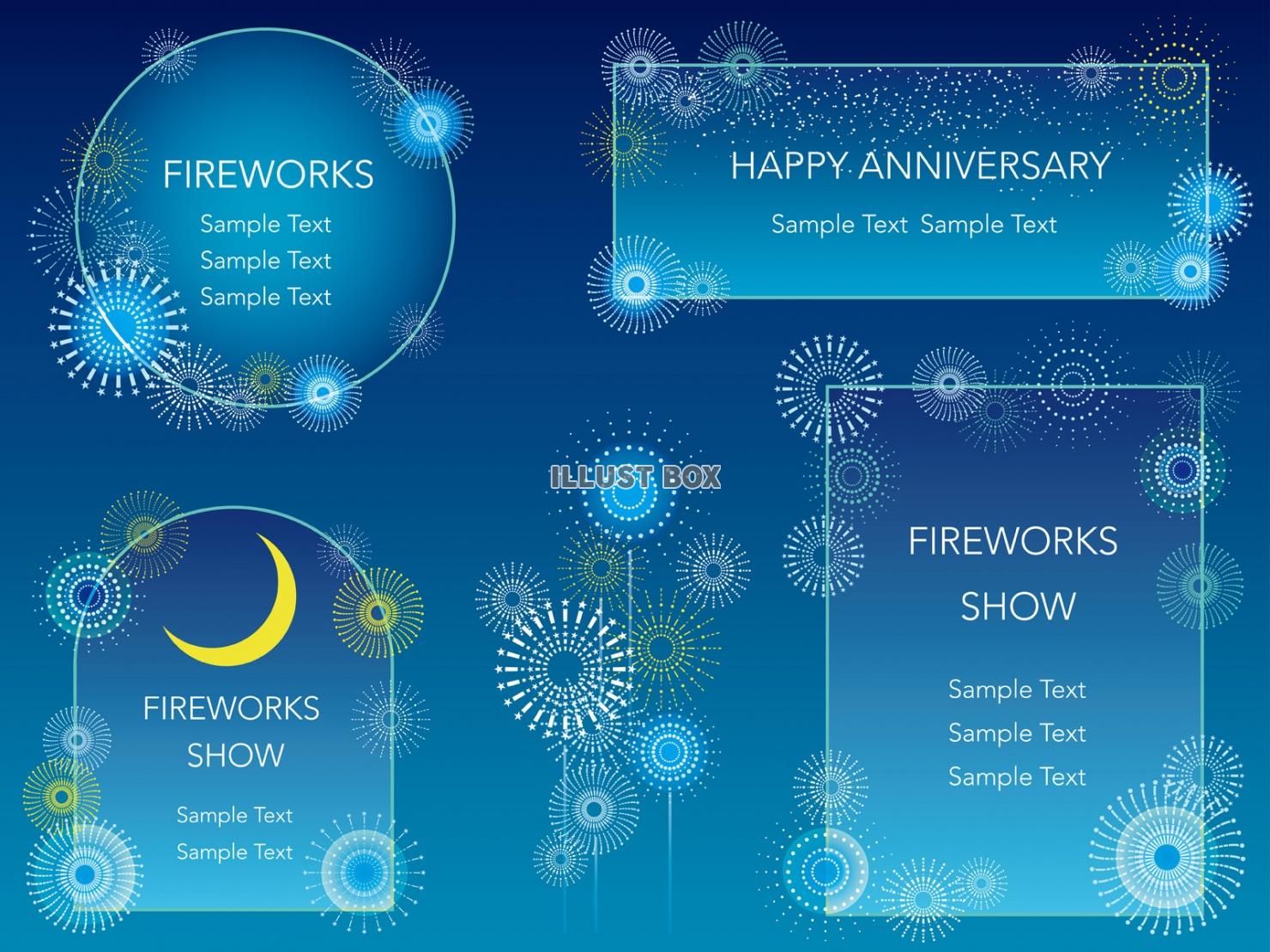 FIREWORKS
Sample Text
Sample Text
Sample Text

HAPPY ANNIVERSARY
Sample Text Sample Text

ILLUST BOX

FIREWORKS
SHOW
Sample Text
Sample Text

FIREWORKS
SHOW
Sample Text
Sample Text
Sample Text